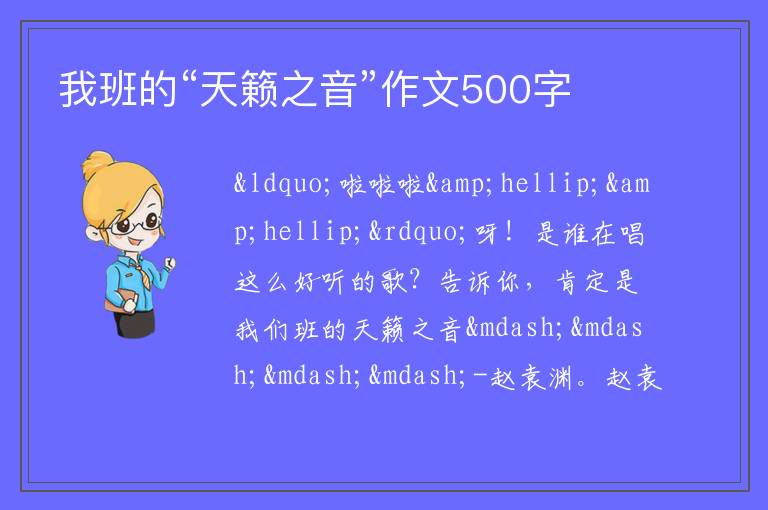 我班的“天籁之音”作文500字

&ldquo;啦啦啦&amp;hellip;&amp;hellip;&rdquo;呀！是谁在唱这么好听的歌？告诉你，肯定是我们班的天籁之音&mdash;&mdash;&mdash;&mdash;-赵袁渊。赵袁